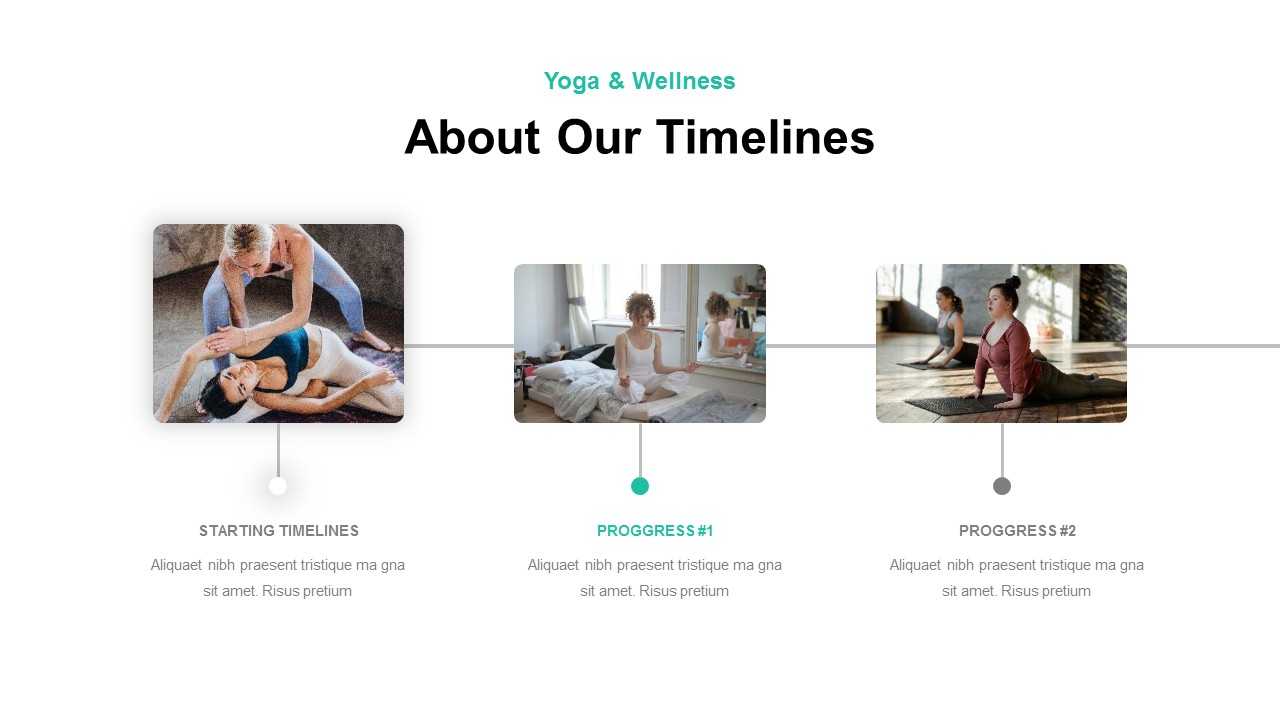 Yoga & Wellness

About Our Timelines

STARTING TIMELINES

Aliquaet nibh praesent tristique ma gna sit amet. Risus pretium

PROGGRESS #1

Aliquaet nibh praesent tristique ma gna sit amet. Risus pretium

PROGGRESS #2

Aliquaet nibh praesent tristique ma gna sit amet. Risus pretium